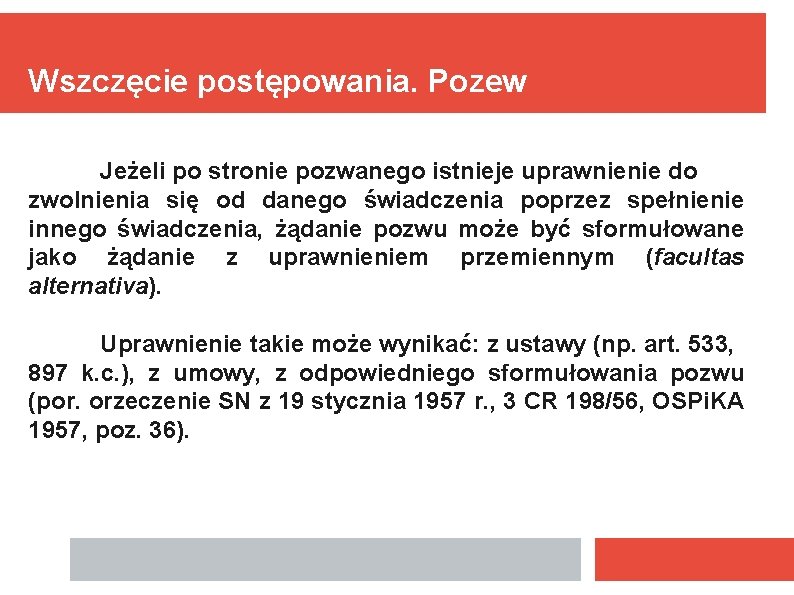 Wszczęcie postępowania. Pozew

Jeżeli po stronie pozwanego istnieje uprawnienie do zwolnienia się od danego świadczenia poprzez spełnienie innego świadczenia, żądanie pozwu może być sformułowane jako żądanie z uprawnieniem przemiennym (facultas alternativa).

Uprawnienie takie może wynikać: z ustawy (np. art. 533, 897 k.c.), z umowy, z odpowiedniego sformułowania pozwu (por. orzeczenie SN z 19 stycznia 1957 r., 3 CR 198/56, OSPiKA 1957, poz. 36).